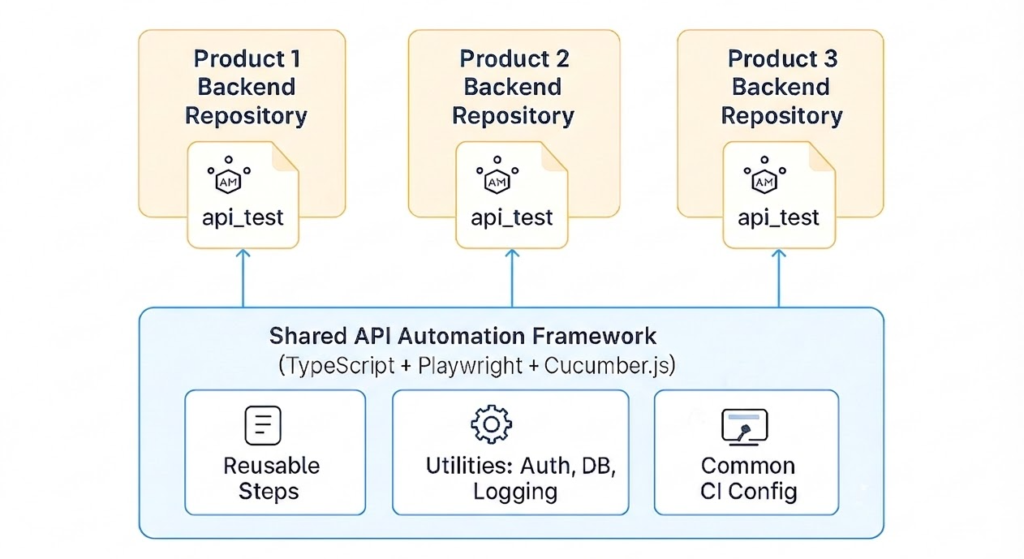 Product 1 Backend Repository

AM

api_test

Product 2 Backend Repository

AM

api_test

Product 3 Backend Repository

AM

api_test

Shared API Automation Framework
(TypeScript + Playwright + Cucumber.js)

Reusable Steps

Utilities: Auth, DB, Logging

Common CI Config